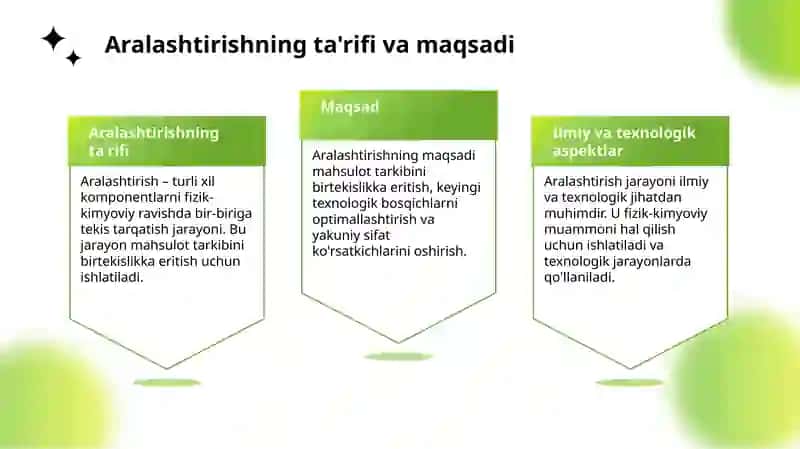 Aralashtirishning ta'rifi va maqsadi

Aralashtirishning ta'rifi

Aralashtirish – turli xil komponentlarni fizik-kimyoviy ravishda bir-biriga tekis tarqatish jarayoni. Bu jarayon mahsulot tarkibini birtekislikka eritish uchun ishlatiladi.

Maqsad

Aralashtirishning maqsadi mahsulot tarkibini birtekislikka eritish, keyingi texnologik bosqichlarni optimallashtirish va yakuniy sifat ko'rsatkichlarini oshirish.

Ilmiy va texnologik aspektlar

Aralashtirish jarayoni ilmiy va texnologik jihatdan muhimdir. U fizik-kimyoviy muammoni hal qilish uchun ishlatiladi va texnologik jarayonlarda qo'llaniladi.